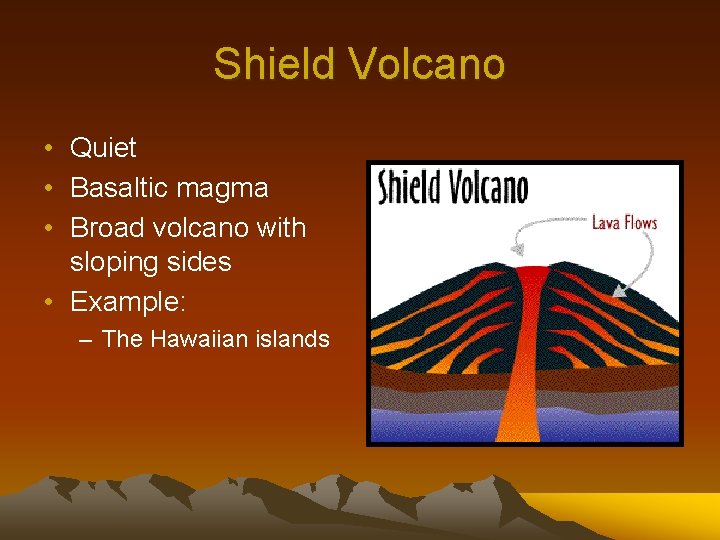 Shield Volcano

• Quiet
• Basaltic magma
• Broad volcano with sloping sides
• Example:
  – The Hawaiian islands

Shield Volcano

Lava Flows